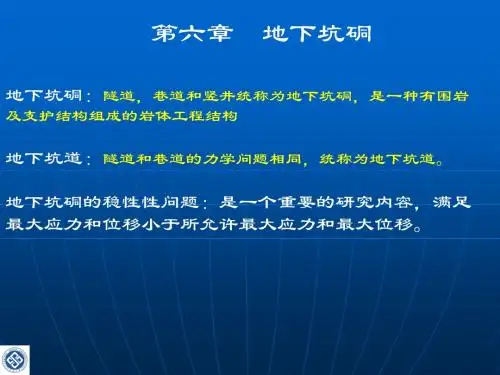 第六章　地下坑硐

地下坑硐：隧道，巷道和竖井统称为地下坑硐，是一种有围岩及支护结构组成的岩体工程结构

地下坑道：隧道和巷道的力学问题相同，统称为地下坑道。

地下坑硐的稳性性问题：是一个重要的研究内容，满足最大应力和位移小于所允许最大应力和最大位移。